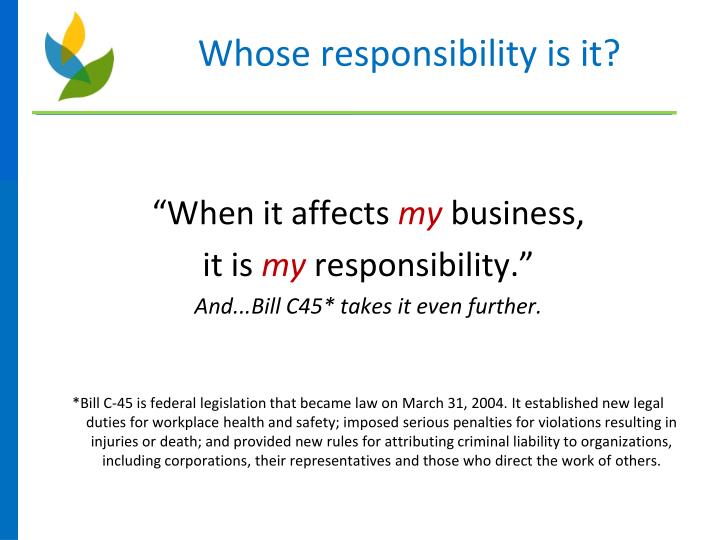 Whose responsibility is it?

“When it affects my business, it is my responsibility.”

And...Bill C45* takes it even further.

*Bill C-45 is federal legislation that became law on March 31, 2004. It established new legal duties for workplace health and safety; imposed serious penalties for violations resulting in injuries or death; and provided new rules for attributing criminal liability to organizations, including corporations, their representatives and those who direct the work of others.